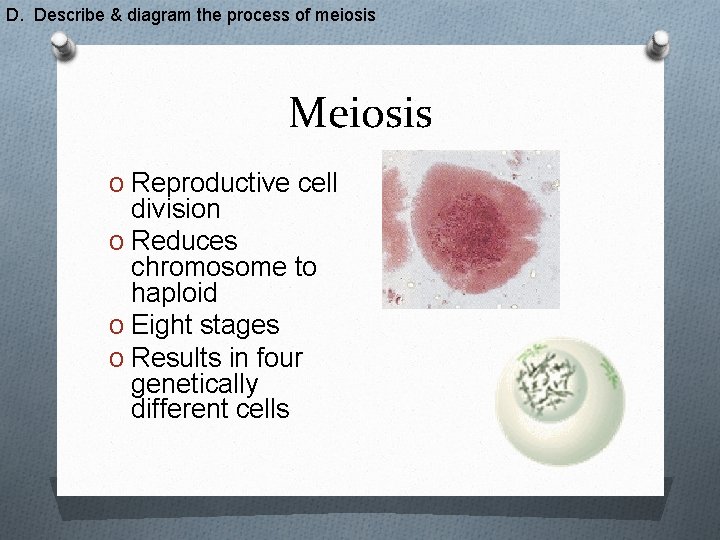 D. Describe & diagram the process of meiosis

Meiosis

o Reproductive cell division
o Reduces chromosome to haploid
o Eight stages
o Results in four genetically different cells